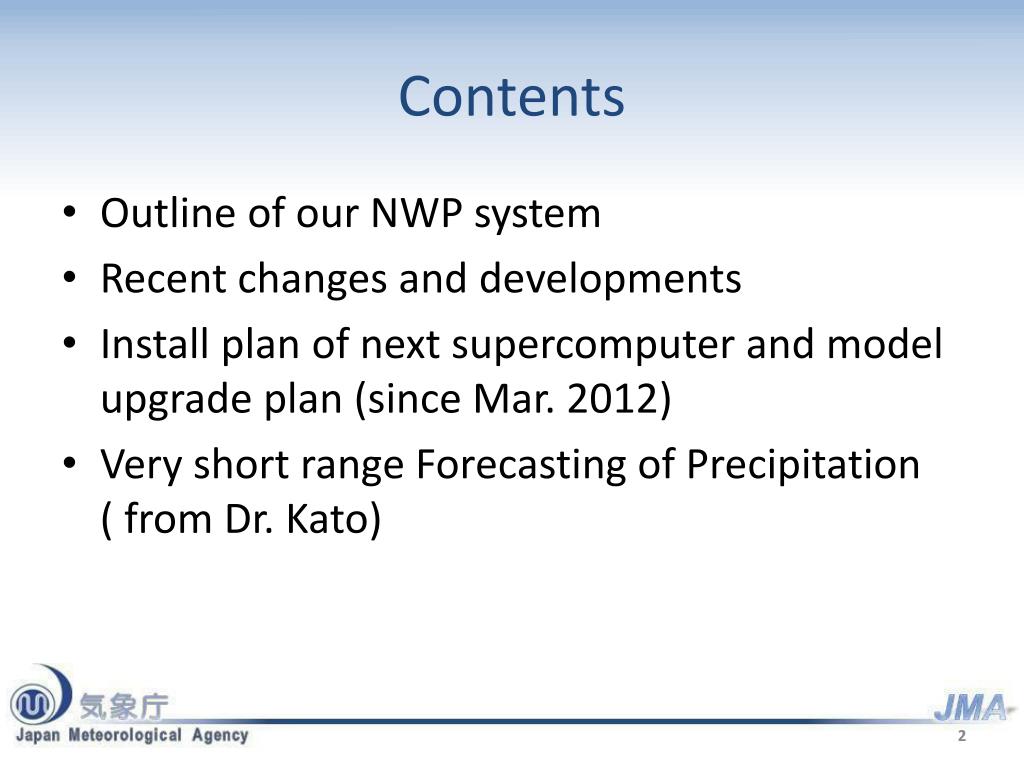 Contents

• Outline of our NWP system
• Recent changes and developments
• Install plan of next supercomputer and model upgrade plan (since Mar. 2012)
• Very short range Forecasting of Precipitation ( from Dr. Kato)

気象庁
Japan Meteorological Agency

JMA

2